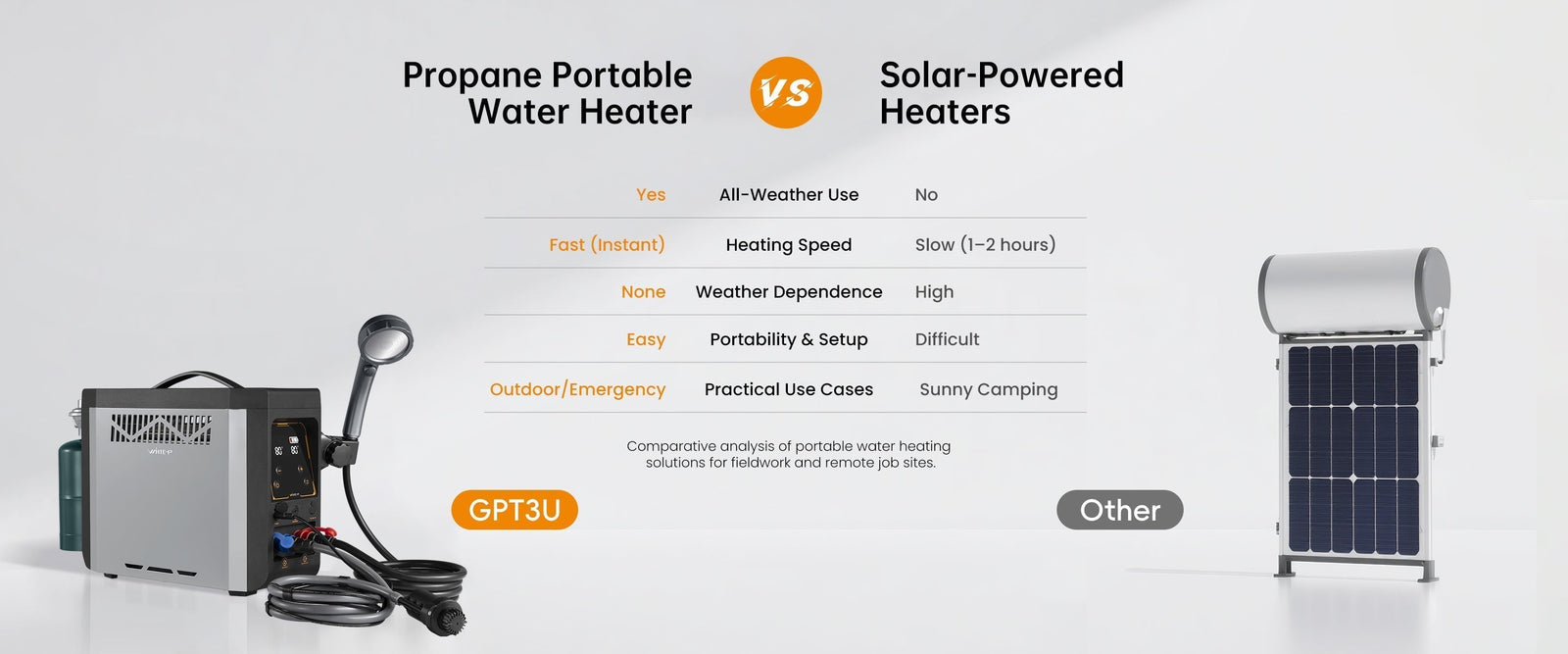 Propane Portable Water Heater

VS

Solar-Powered Heaters

| Yes | All-Weather Use | No |
|---|---|---|
| Fast (Instant) | Heating Speed | Slow (1–2 hours) |
| None | Weather Dependence | High |
| Easy | Portability & Setup | Difficult |
| Outdoor/Emergency | Practical Use Cases | Sunny Camping |

Comparative analysis of portable water heating solutions for fieldwork and remote job sites.

GPT3U

Other